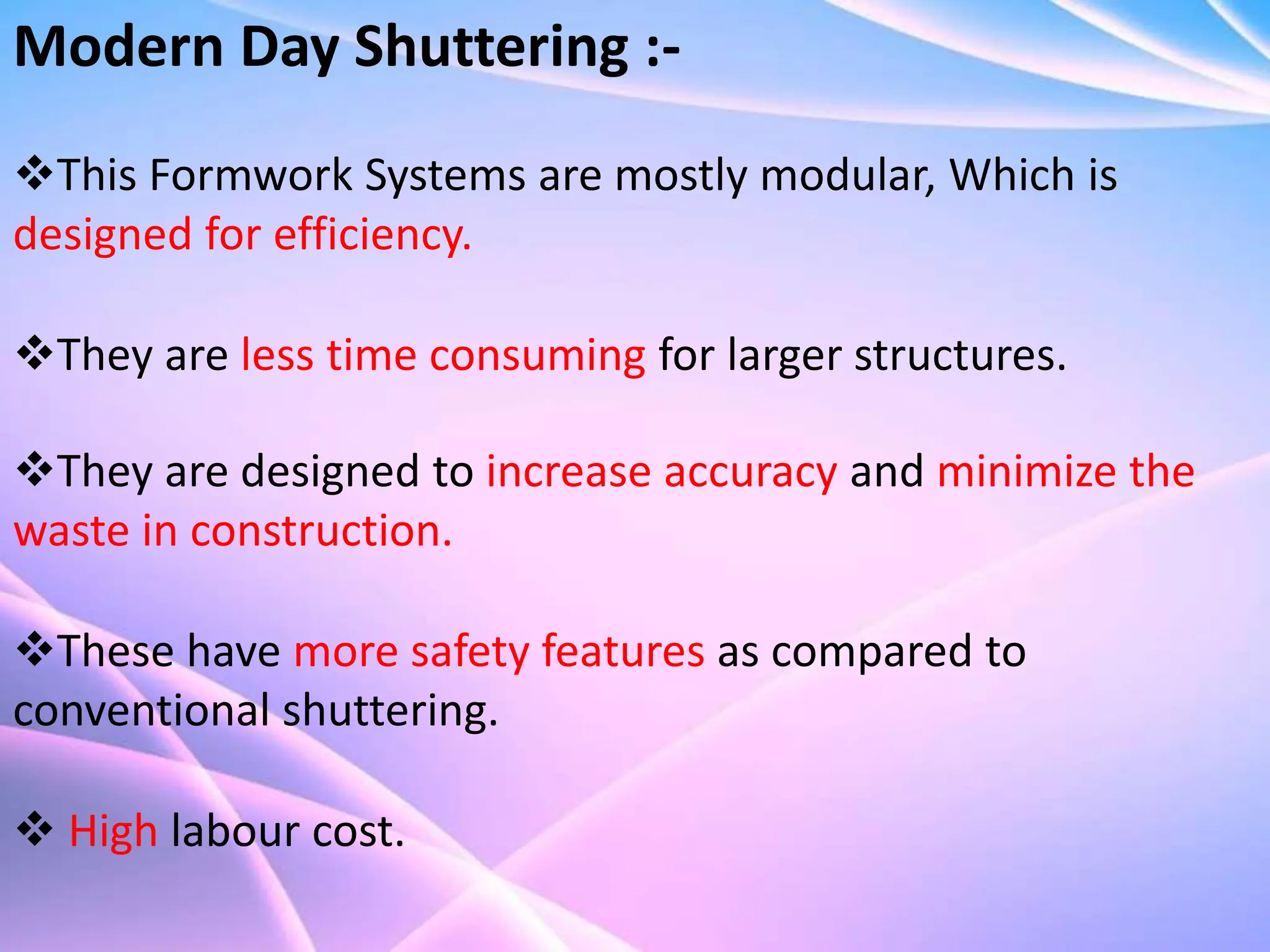 Modern Day Shuttering :-

❖This Formwork Systems are mostly modular, Which is designed for efficiency.

❖They are less time consuming for larger structures.

❖They are designed to increase accuracy and minimize the waste in construction.

❖These have more safety features as compared to conventional shuttering.

❖ High labour cost.